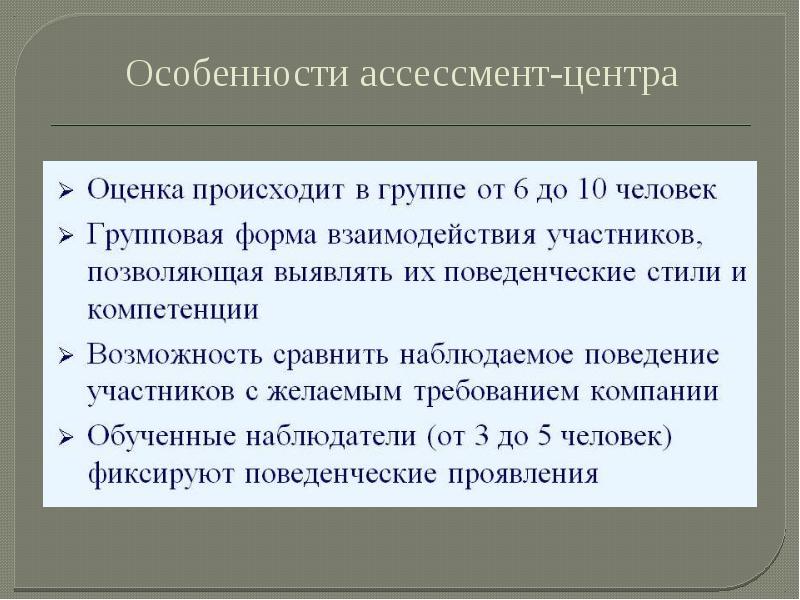 Особенности ассессмент-центра

➢ Оценка происходит в группе от 6 до 10 человек

➢ Групповая форма взаимодействия участников, позволяющая выявлять их поведенческие стили и компетенции

➢ Возможность сравнить наблюдаемое поведение участников с желаемым требованием компании

➢ Обученные наблюдатели (от 3 до 5 человек) фиксируют поведенческие проявления